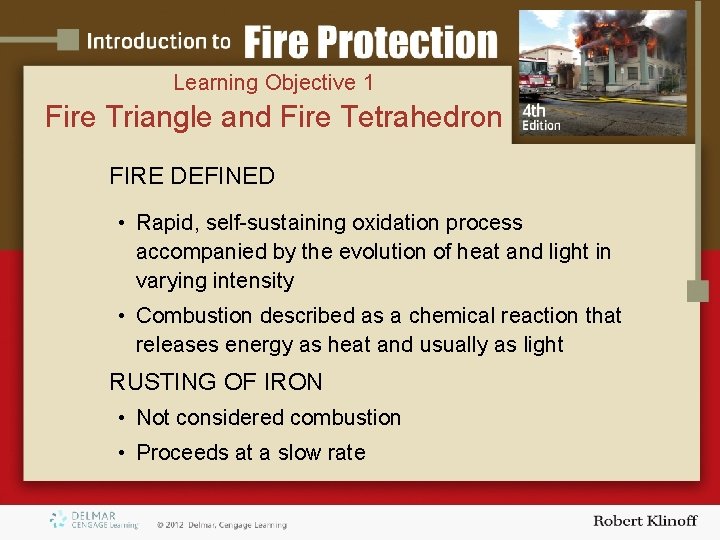 Introduction to Fire Protection

4th Edition

Learning Objective 1

Fire Triangle and Fire Tetrahedron

FIRE DEFINED

• Rapid, self-sustaining oxidation process accompanied by the evolution of heat and light in varying intensity

• Combustion described as a chemical reaction that releases energy as heat and usually as light

RUSTING OF IRON

• Not considered combustion

• Proceeds at a slow rate

DELMAR CENGAGE Learning

© 2012 Delmar, Cengage Learning

Robert Klinoff